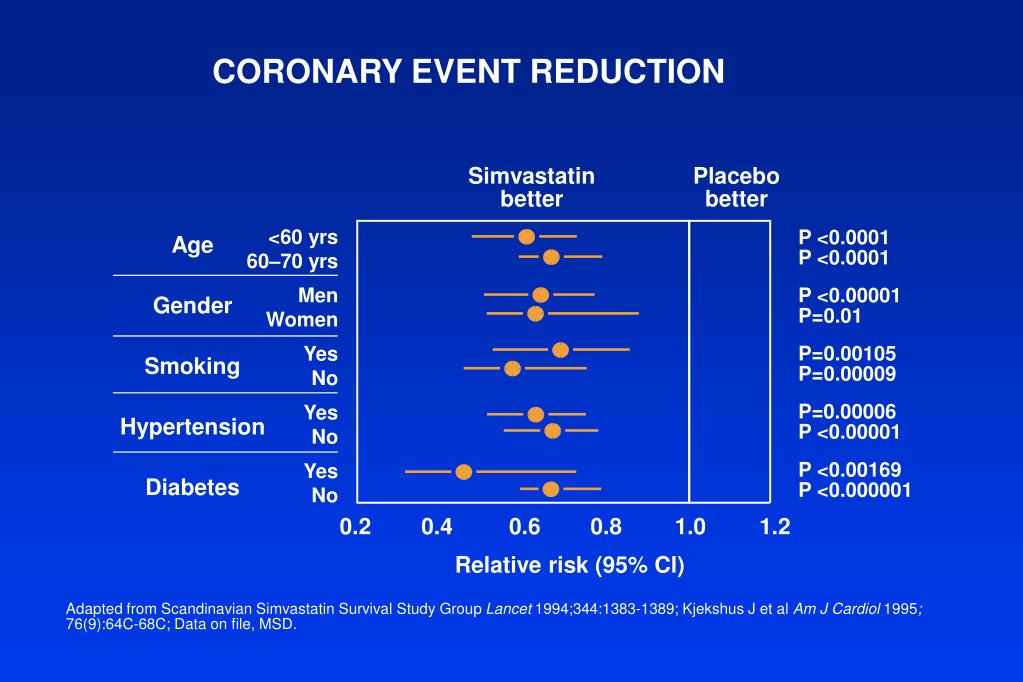 CORONARY EVENT REDUCTION

Simvastatin better

Placebo better

Age
<60 yrs
60–70 yrs

Gender
Men
Women

Smoking
Yes
No

Hypertension
Yes
No

Diabetes
Yes
No

P <0.0001
P <0.0001
P <0.00001
P=0.01
P=0.00105
P=0.00009
P=0.00006
P <0.00001
P <0.00169
P <0.000001

0.2 0.4 0.6 0.8 1.0 1.2

Relative risk (95% CI)

Adapted from Scandinavian Simvastatin Survival Study Group Lancet 1994;344:1383-1389; Kjekshus J et al Am J Cardiol 1995; 76(9):64C-68C; Data on file, MSD.